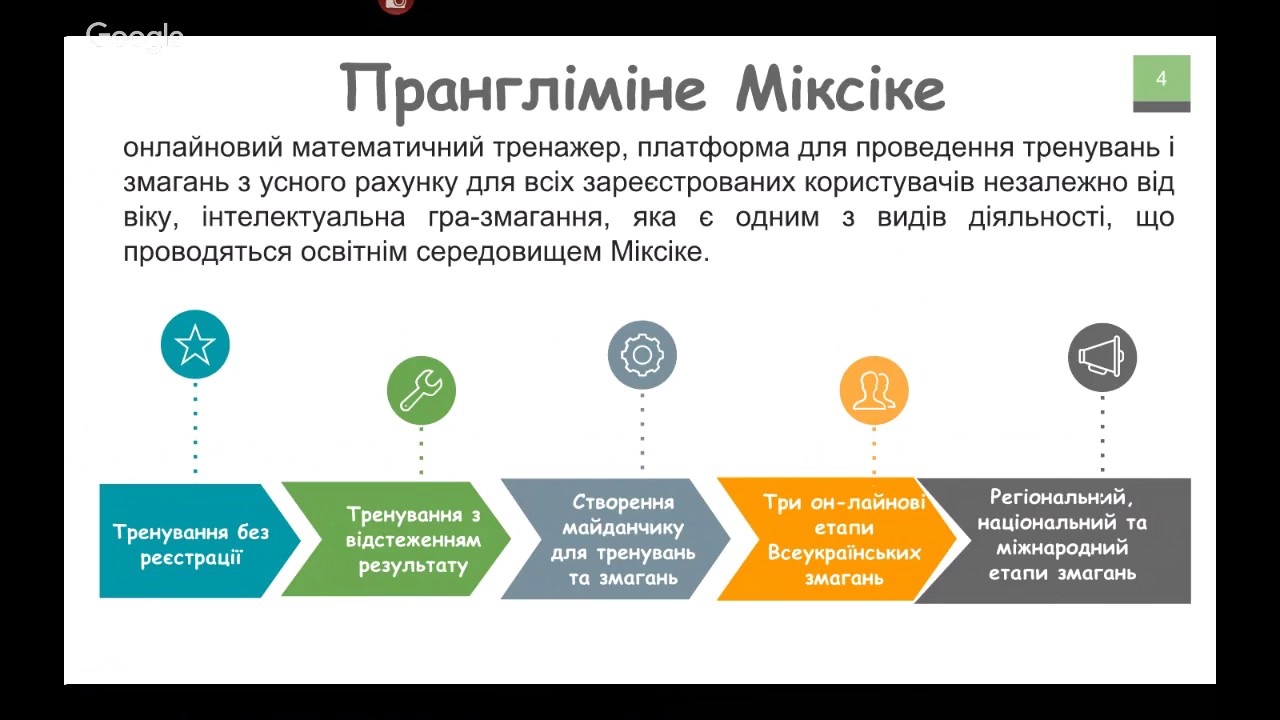 Google

Прангліміне Міксіке

4

онлайновий математичний тренажер, платформа для проведення тренувань і змагань з усного рахунку для всіх зареєстрованих користувачів незалежно від віку, інтелектуальна гра-змагання, яка є одним з видів діяльності, що проводяться освітнім середовищем Міксіке.

Тренування без реєстрації

Тренування з відстеженням результату

Створення майданчику для тренувань та змагань

Три он-лайнові етапи Всеукраїнських змагань

Регіональний, національний та міжнародний етапи змагань